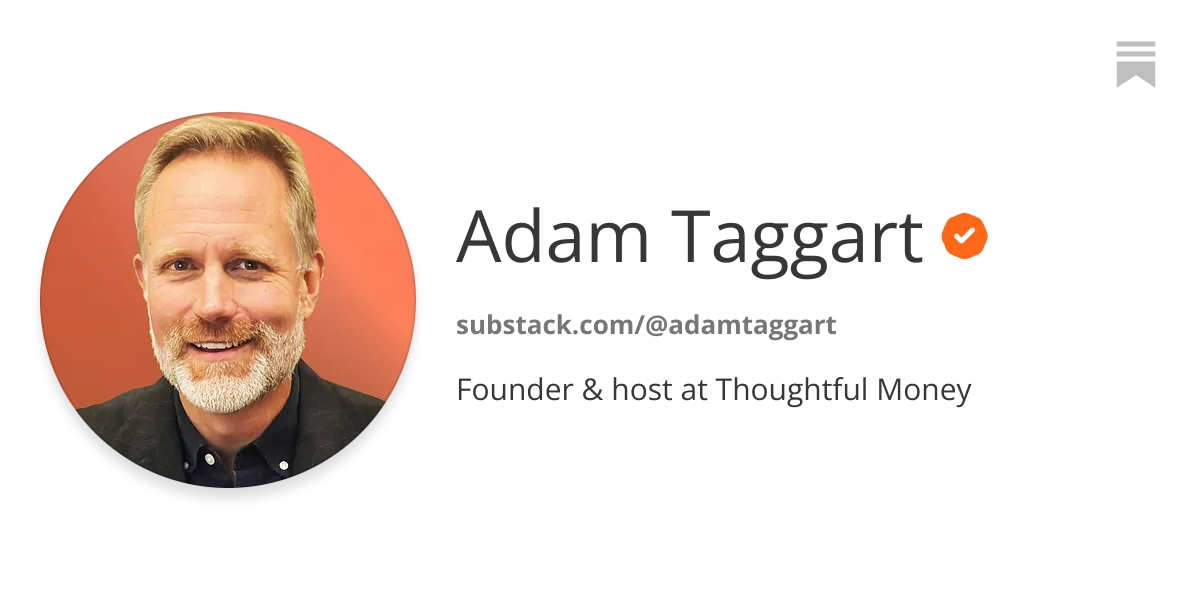 Adam Taggart

substack.com/@adamtaggart

Founder & host at Thoughtful Money